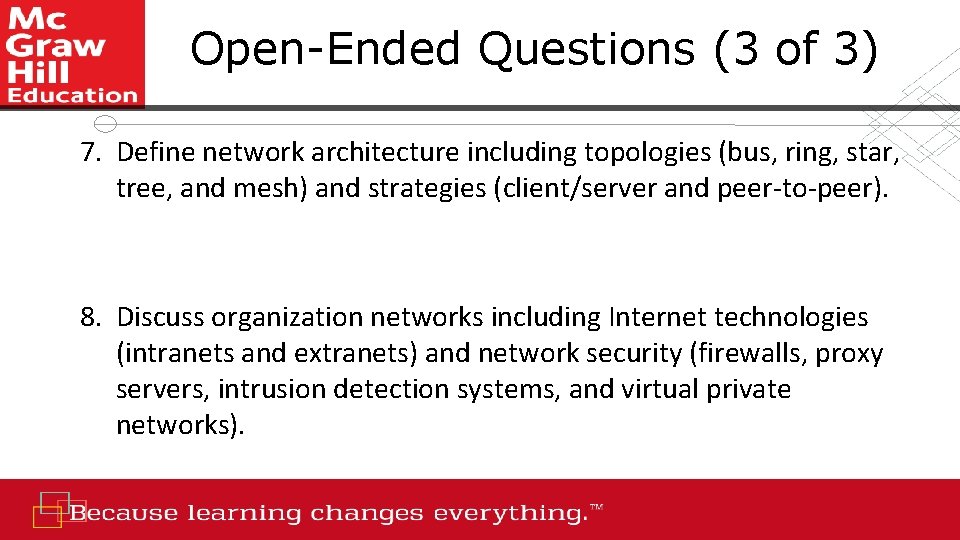 Mc Graw Hill Education

Open-Ended Questions (3 of 3)

7. Define network architecture including topologies (bus, ring, star, tree, and mesh) and strategies (client/server and peer-to-peer).

8. Discuss organization networks including Internet technologies (intranets and extranets) and network security (firewalls, proxy servers, intrusion detection systems, and virtual private networks).

Because learning changes everything.™